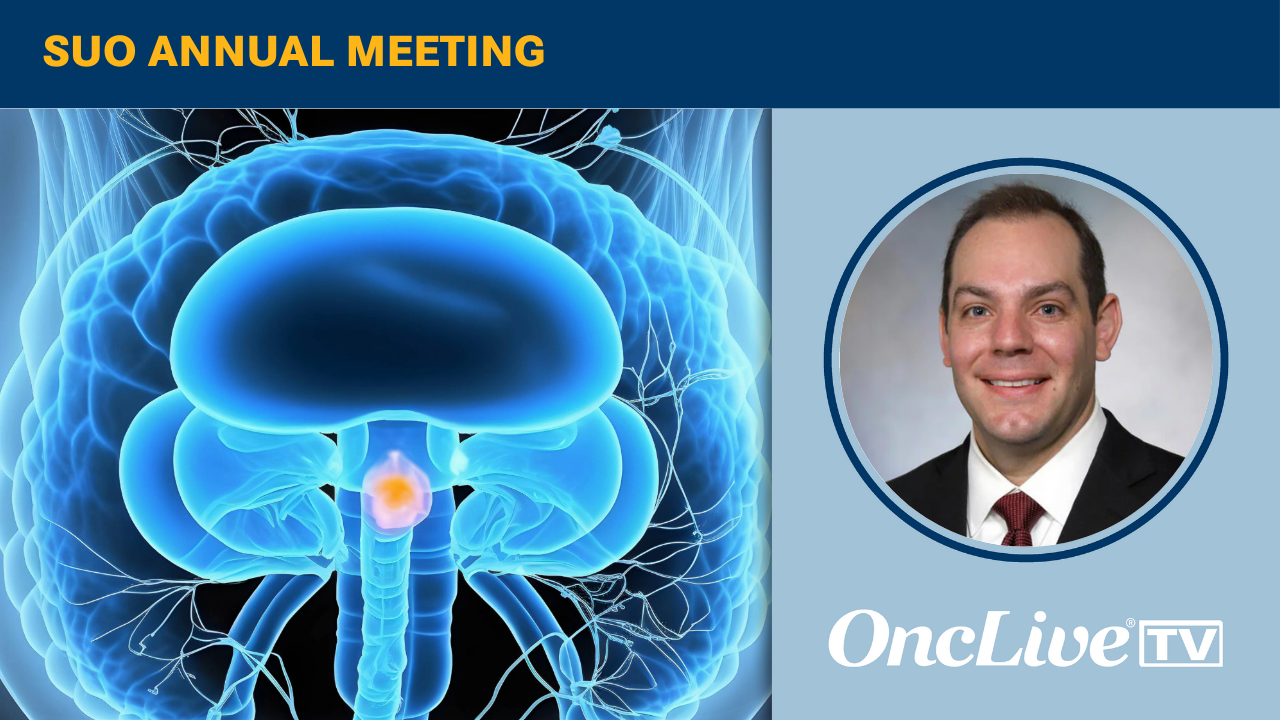 SUO ANNUAL MEETING

OncLive® TV